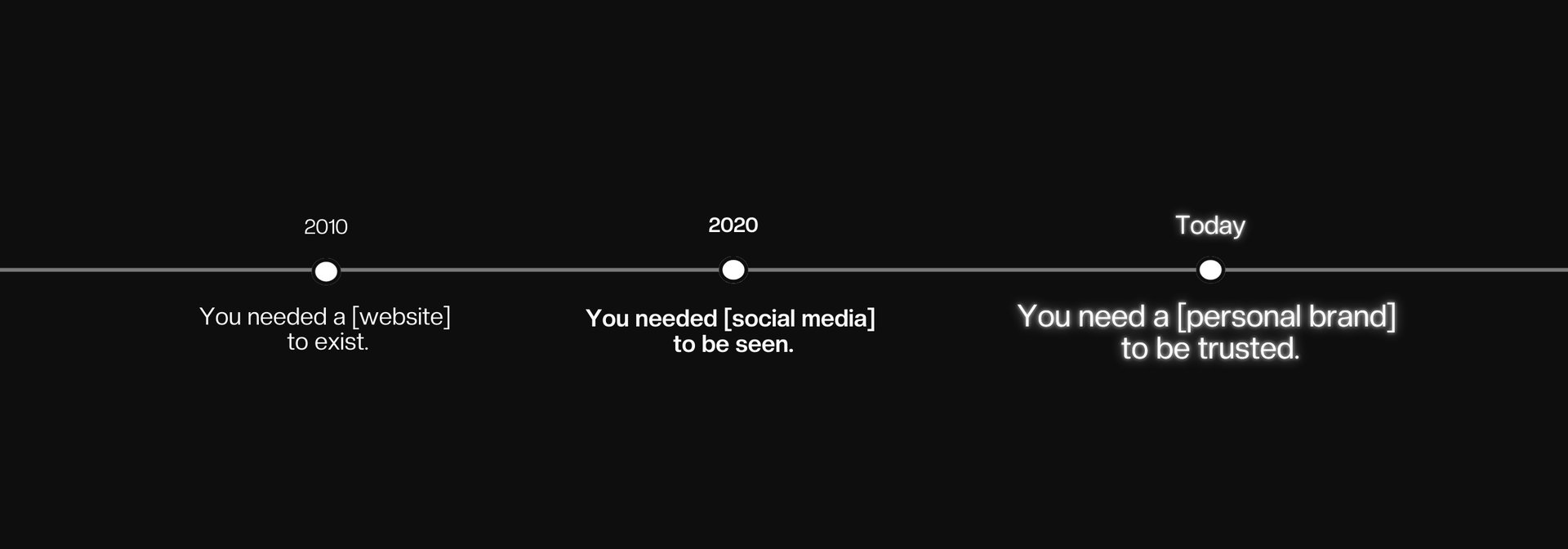 2010

You needed a [website] to exist.

2020

You needed [social media] to be seen.

Today

You need a [personal brand] to be trusted.